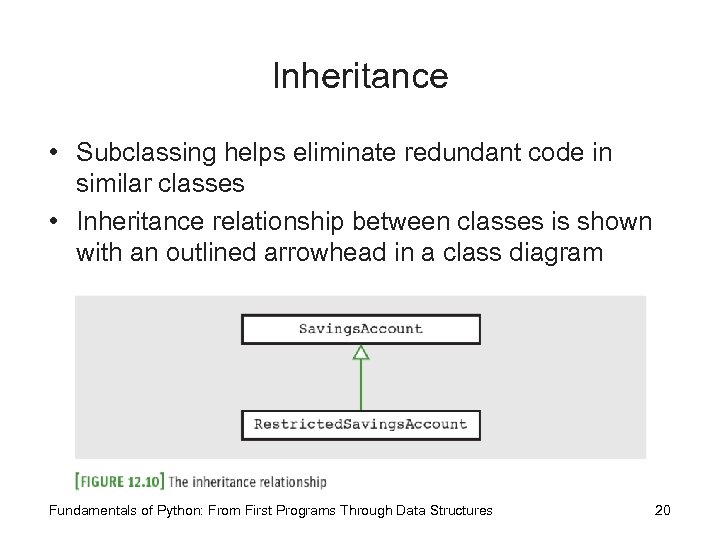 Inheritance

• Subclassing helps eliminate redundant code in similar classes

• Inheritance relationship between classes is shown with an outlined arrowhead in a class diagram

SavingsAccount

RestrictedSavingsAccount

[FIGURE 12.10] The inheritance relationship

Fundamentals of Python: From First Programs Through Data Structures

20